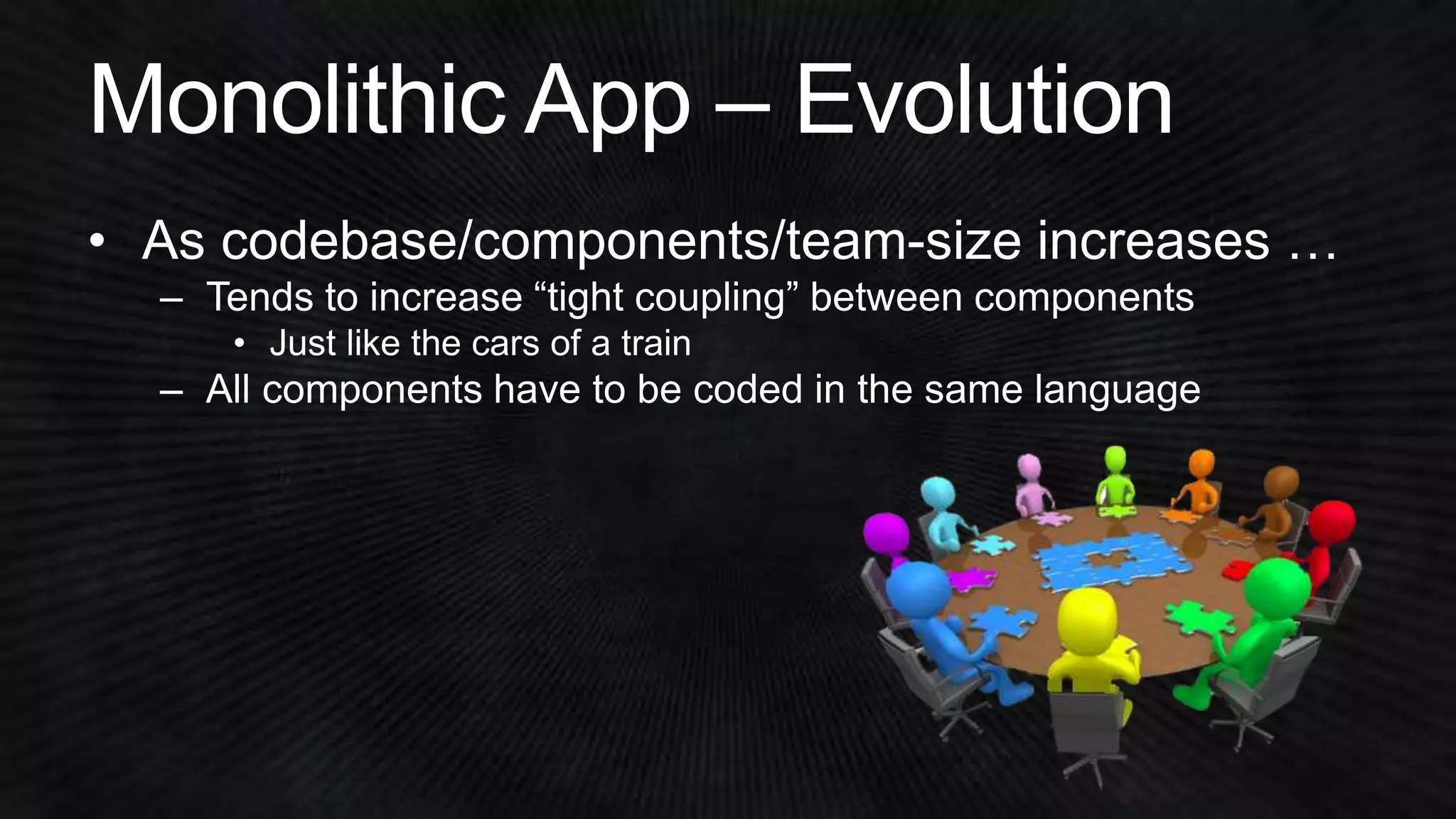 Monolithic App – Evolution

• As codebase/components/team-size increases …
– Tends to increase “tight coupling” between components
• Just like the cars of a train
– All components have to be coded in the same language